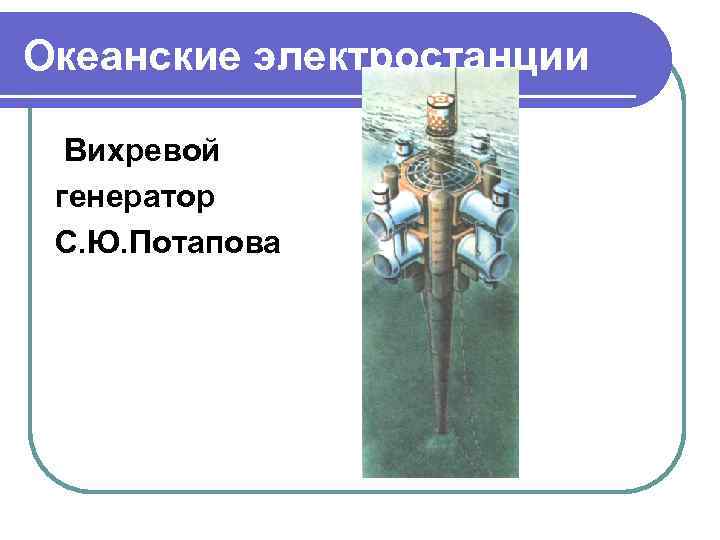 Океанские электростанции

Вихревой генератор С.Ю.Потапова